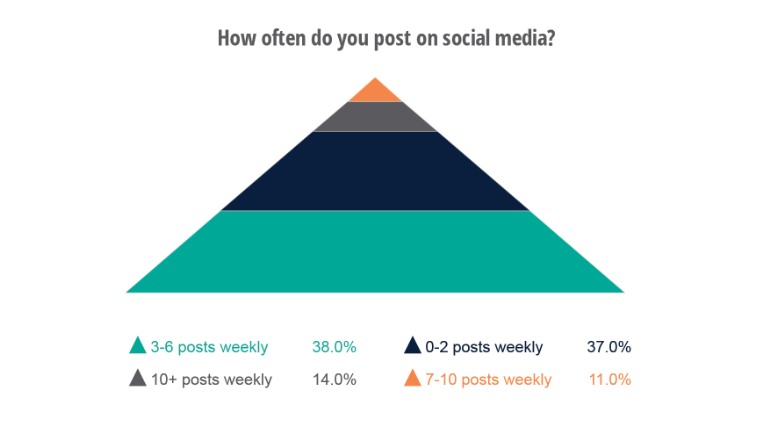 How often do you post on social media?

3-6 posts weekly 38.0%
0-2 posts weekly 37.0%
10+ posts weekly 14.0%
7-10 posts weekly 11.0%